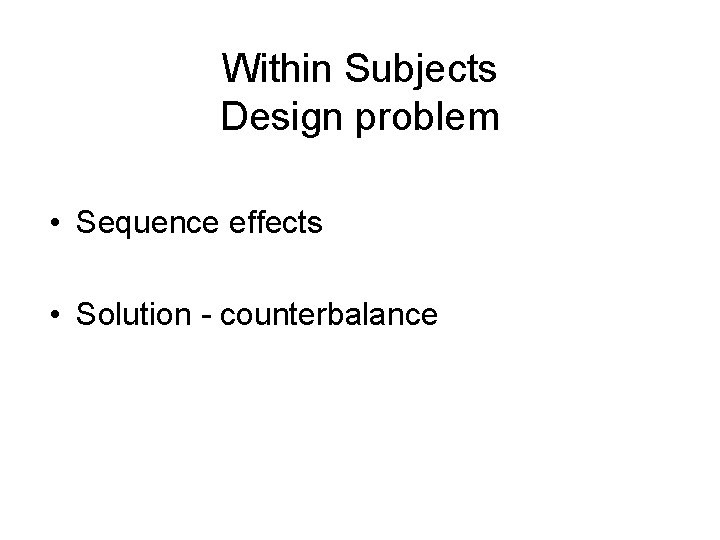 Within Subjects
Design problem

• Sequence effects

• Solution - counterbalance